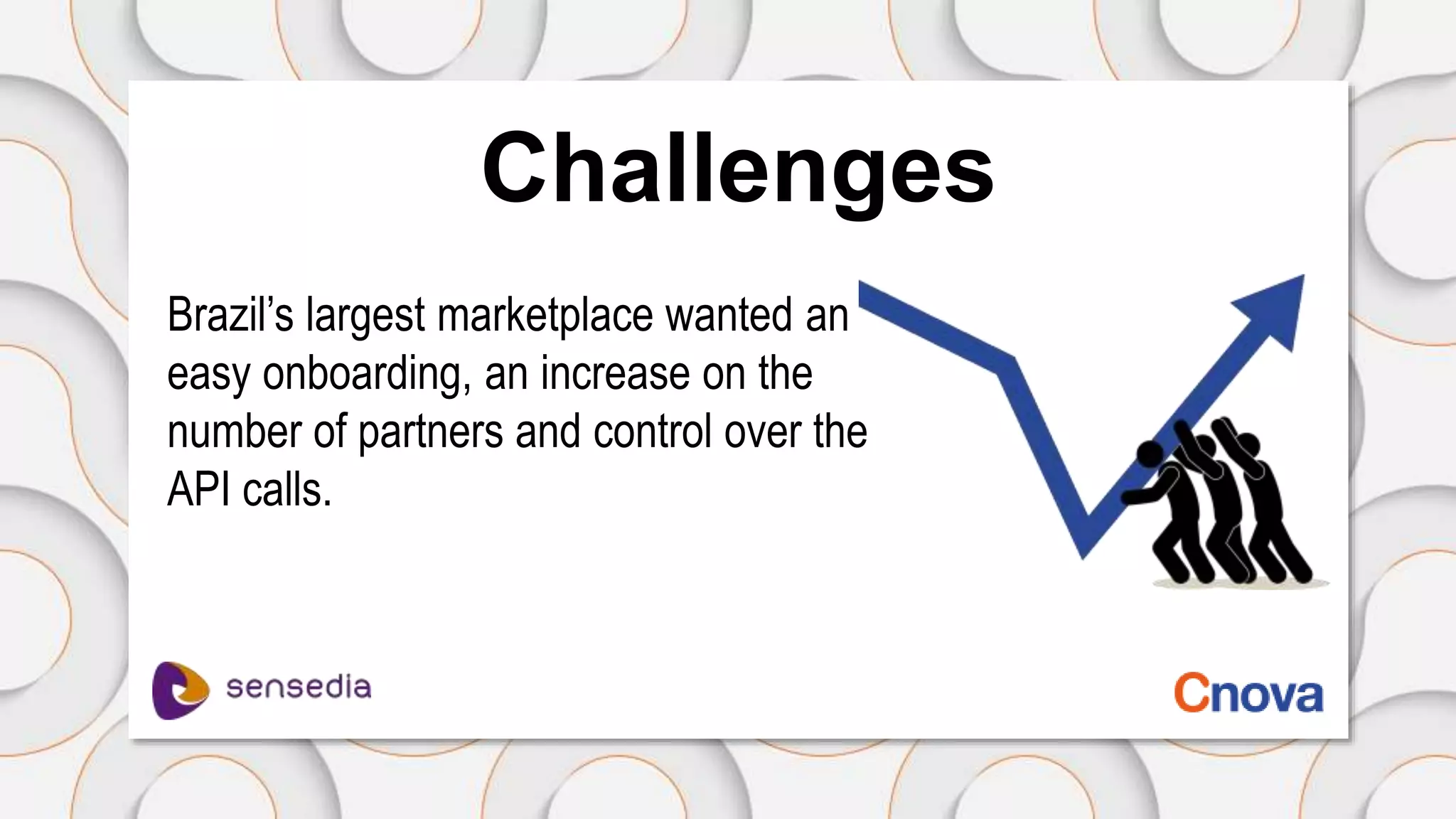 Challenges

Brazil’s largest marketplace wanted an easy onboarding, an increase on the number of partners and control over the API calls.

sensedia

Cnova